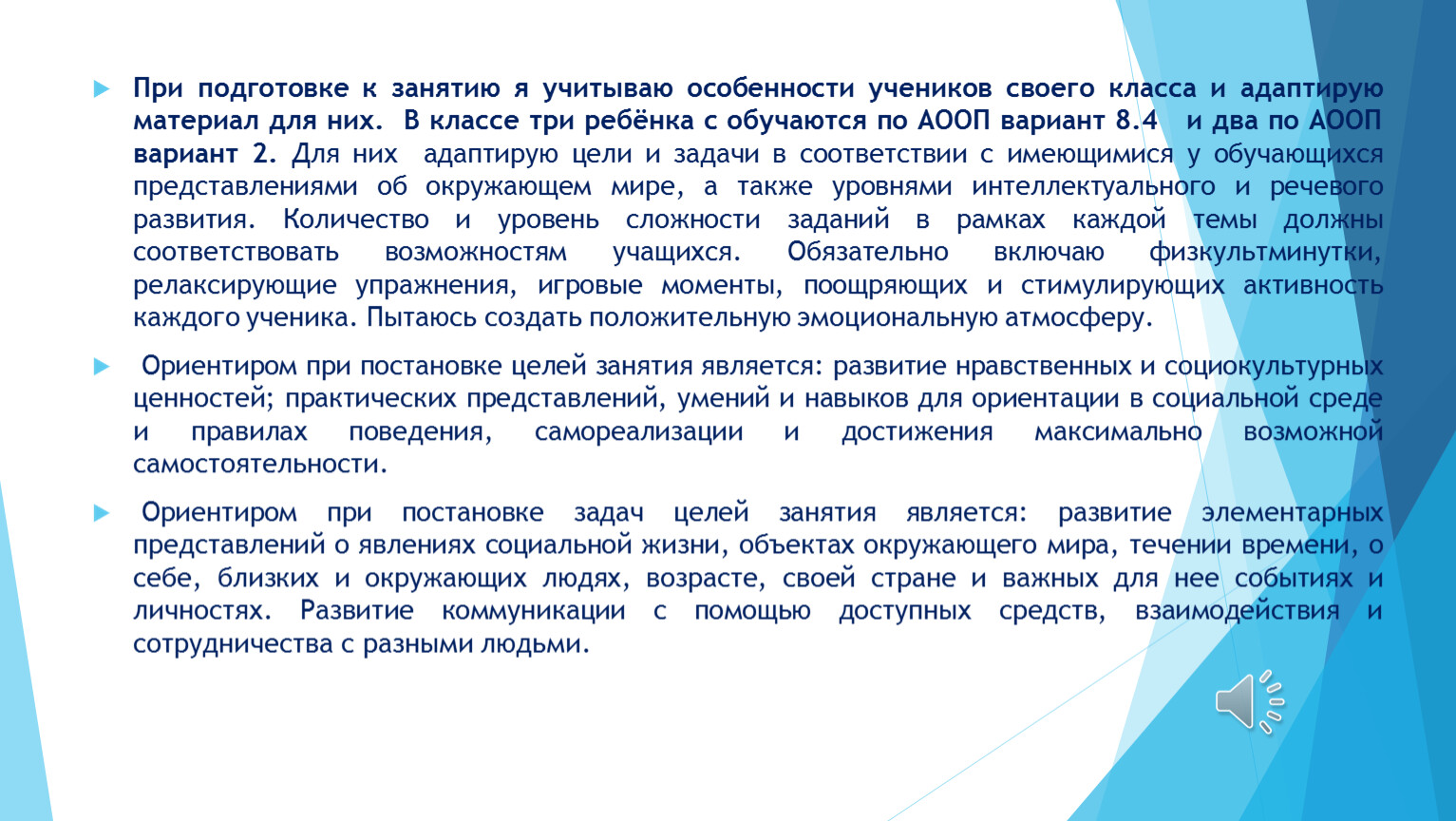 При подготовке к занятию я учитываю особенности учеников своего класса и адаптирую материал для них. В классе три ребёнка с обучаются по АООП вариант 8.4 и два по АООП вариант 2. Для них адаптирую цели и задачи в соответствии с имеющимися у обучающихся представлениями об окружающем мире, а также уровнями интеллектуального и речевого развития. Количество и уровень сложности заданий в рамках каждой темы должны соответствовать возможностям учащихся. Обязательно включаю физкультминутки, релаксирующие упражнения, игровые моменты, поощряющих и стимулирующих активность каждого ученика. Пытаюсь создать положительную эмоциональную атмосферу.

Ориентиром при постановке целей занятия является: развитие нравственных и социокультурных ценностей; практических представлений, умений и навыков для ориентации в социальной среде и правилах поведения, самореализации и достижения максимально возможной самостоятельности.

Ориентиром при постановке задач целей занятия является: развитие элементарных представлений о явлениях социальной жизни, объектах окружающего мира, течении времени, о себе, близких и окружающих людях, возрасте, своей стране и важных для нее событиях и личностях. Развитие коммуникации с помощью доступных средств, взаимодействия и сотрудничества с разными людьми.